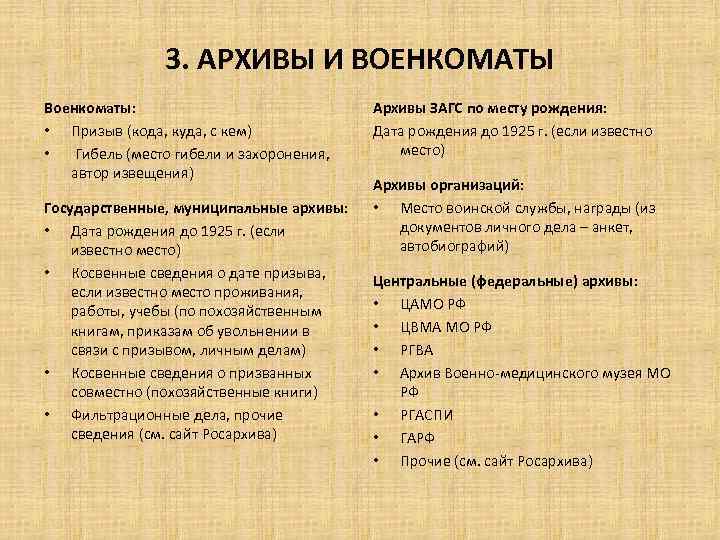 3. АРХИВЫ И ВОЕНКОМАТЫ

Военкоматы:
• Призыв (кода, куда, с кем)
• Гибель (место гибели и захоронения, автор извещения)

Государственные, муниципальные архивы:
• Дата рождения до 1925 г. (если известно место)
• Косвенные сведения о дате призыва, если известно место проживания, работы, учебы (по похозяйственным книгам, приказам об увольнении в связи с призывом, личным делам)
• Косвенные сведения о призванных совместно (похозяйственные книги)
• Фильтрационные дела, прочие сведения (см. сайт Росархива)

Архивы ЗАГС по месту рождения:
Дата рождения до 1925 г. (если известно место)

Архивы организаций:
• Место воинской службы, награды (из документов личного дела – анкет, автобиографий)

Центральные (федеральные) архивы:
• ЦАМО РФ
• ЦВМА МО РФ
• РГВА
• Архив Военно-медицинского музея МО РФ
• РГАСПИ
• ГАРФ
• Прочие (см. сайт Росархива)